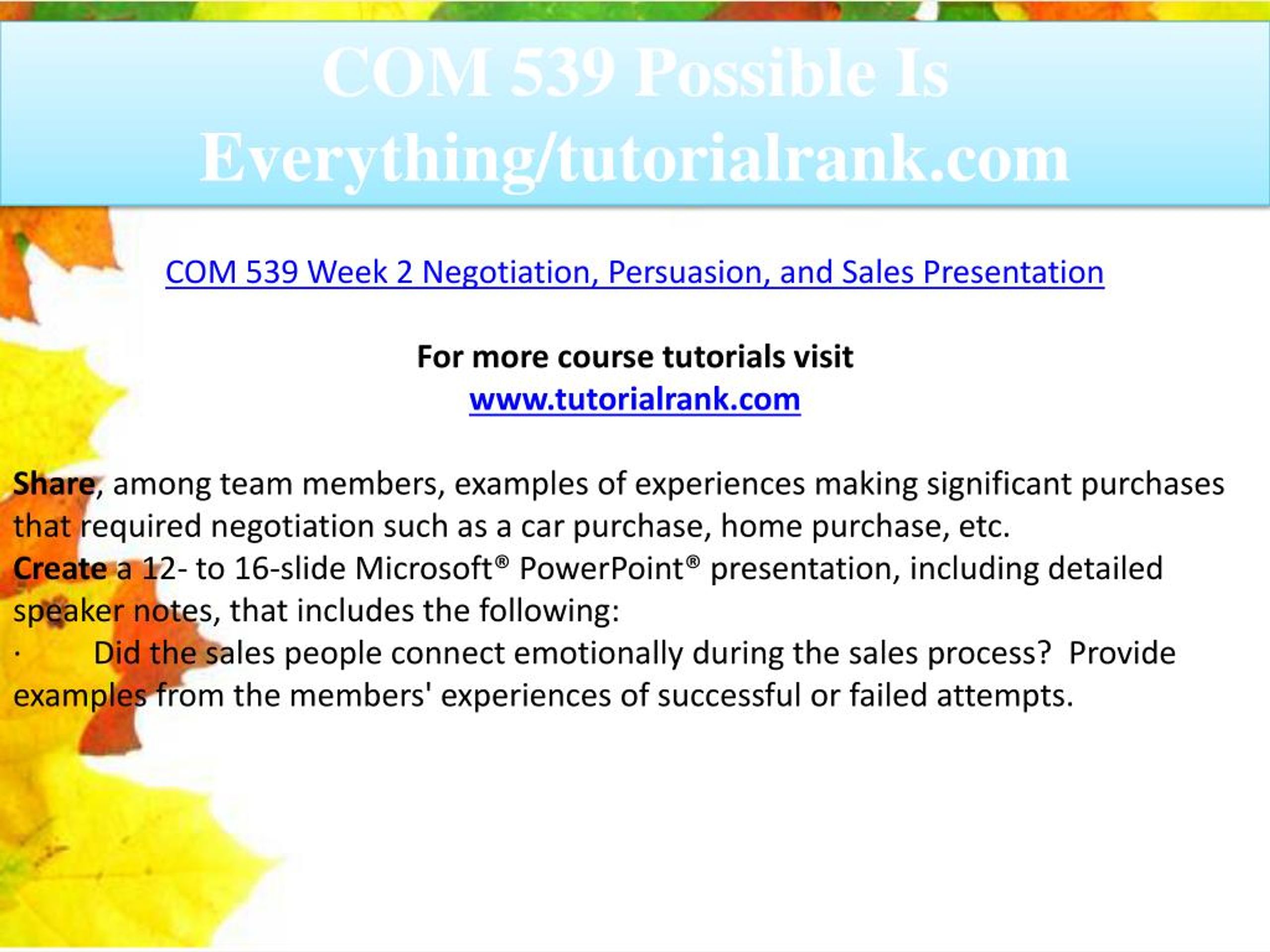 COM 539 Possible Is Everything/tutorialrank.com

COM 539 Week 2 Negotiation, Persuasion, and Sales Presentation

For more course tutorials visit
www.tutorialrank.com

Share, among team members, examples of experiences making significant purchases that required negotiation such as a car purchase, home purchase, etc.
Create a 12- to 16-slide Microsoft® PowerPoint® presentation, including detailed speaker notes, that includes the following:
· Did the sales people connect emotionally during the sales process? Provide examples from the members' experiences of successful or failed attempts.